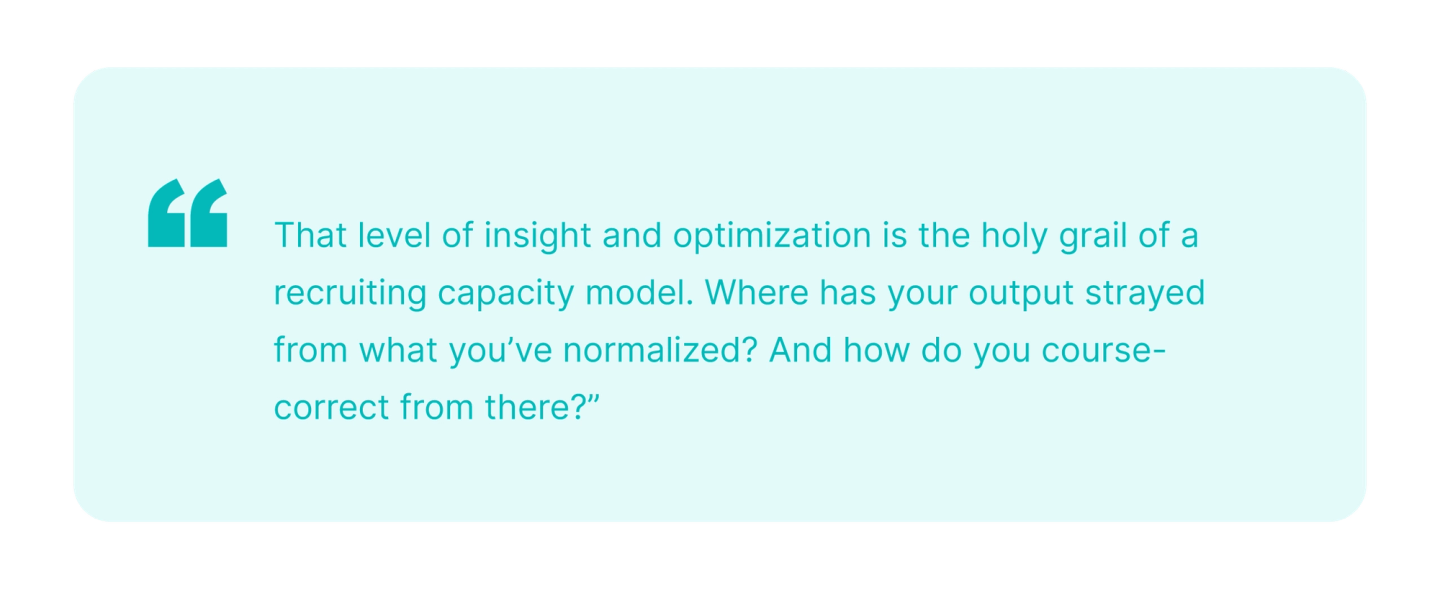 "

That level of insight and optimization is the holy grail of a recruiting capacity model. Where has your output strayed from what you've normalized? And how do you course-correct from there?"